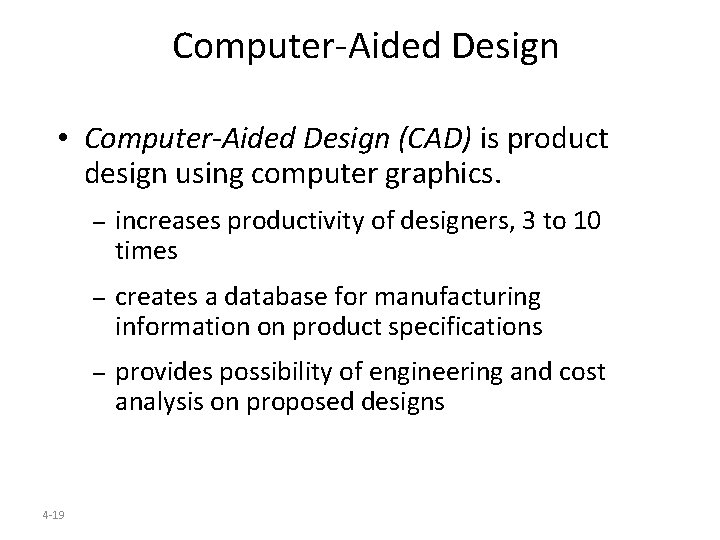 Computer-Aided Design

• Computer-Aided Design (CAD) is product design using computer graphics.

– increases productivity of designers, 3 to 10 times

– creates a database for manufacturing information on product specifications

– provides possibility of engineering and cost analysis on proposed designs

4-19